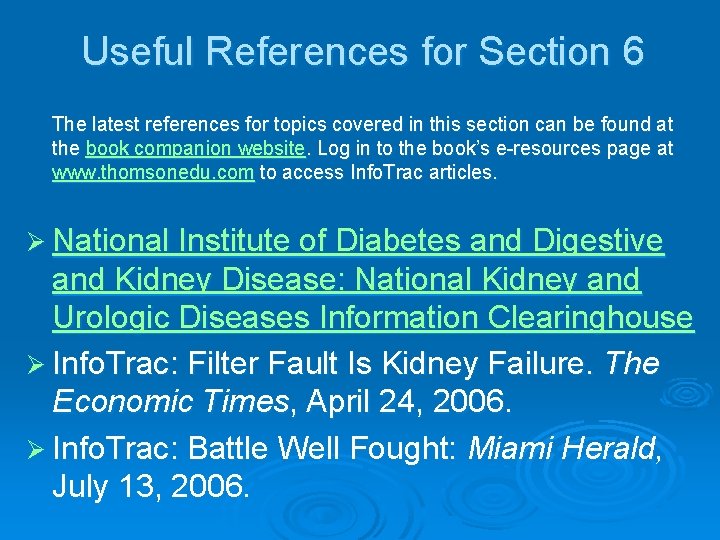 Useful References for Section 6

The latest references for topics covered in this section can be found at the book companion website. Log in to the book's e-resources page at www.thomsonedu.com to access InfoTrac articles.

➢ National Institute of Diabetes and Digestive and Kidney Disease: National Kidney and Urologic Diseases Information Clearinghouse

➢ InfoTrac: Filter Fault Is Kidney Failure. The Economic Times, April 24, 2006.

➢ InfoTrac: Battle Well Fought: Miami Herald, July 13, 2006.